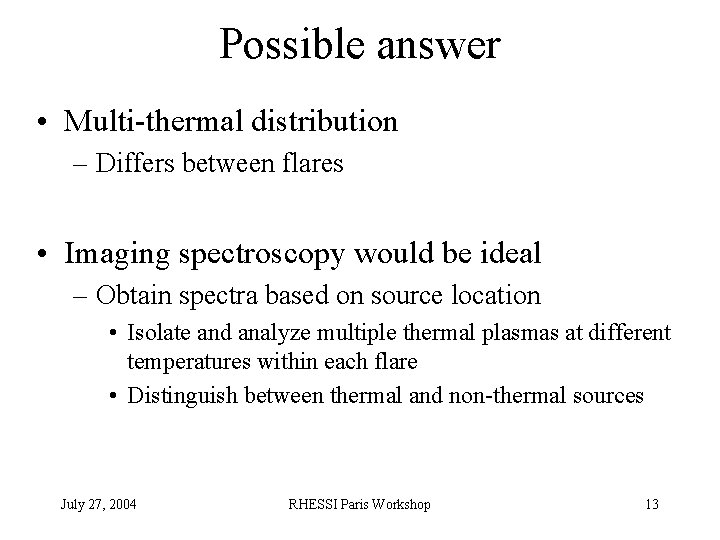 Possible answer

• Multi-thermal distribution
– Differs between flares

• Imaging spectroscopy would be ideal
– Obtain spectra based on source location
• Isolate and analyze multiple thermal plasmas at different temperatures within each flare
• Distinguish between thermal and non-thermal sources

July 27, 2004
RHESSI Paris Workshop
13